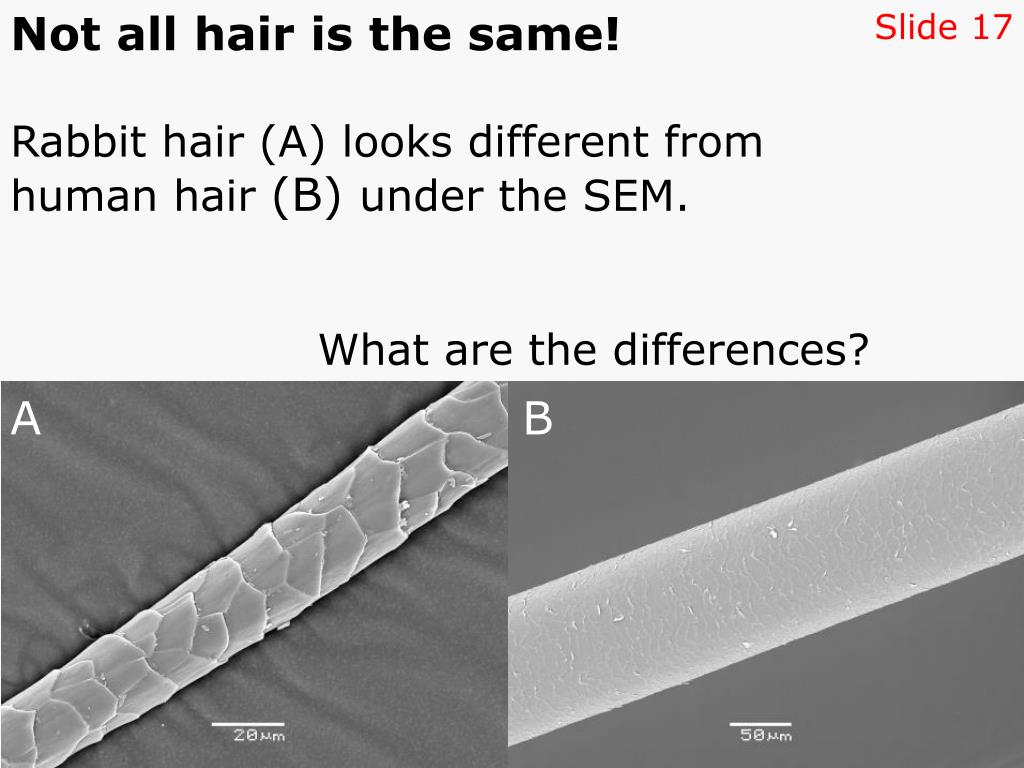 Not all hair is the same!

Slide 17

Rabbit hair (A) looks different from human hair (B) under the SEM.

What are the differences?

A

20μm

B

50μm